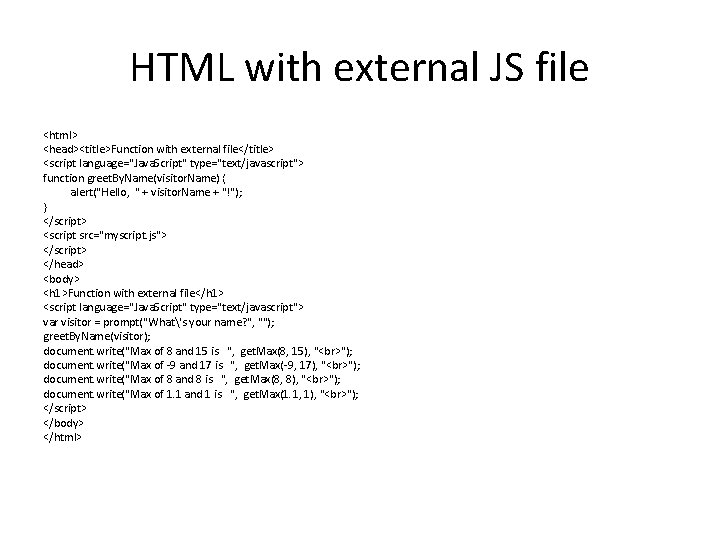 HTML with external JS file

<html>
<head><title>Function with external file</title>
<script language="JavaScript" type="text/javascript">
function greetByName(visitorName) {
alert("Hello, " + visitorName + "!");
}
</script>
<script src="myscript.js">
</script>
</head>
<body>
<h1>Function with external file</h1>
<script language="JavaScript" type="text/javascript">
var visitor = prompt("What\'s your name?", "");
greetByName(visitor);
document.write("Max of 8 and 15 is ", getMax(8, 15), "<br>");
document.write("Max of -9 and 17 is ", getMax(-9, 17), "<br>");
document.write("Max of 8 and 8 is ", getMax(8, 8), "<br>");
document.write("Max of 1.1 and 1 is ", getMax(1.1, 1), "<br>");
</script>
</body>
</html>